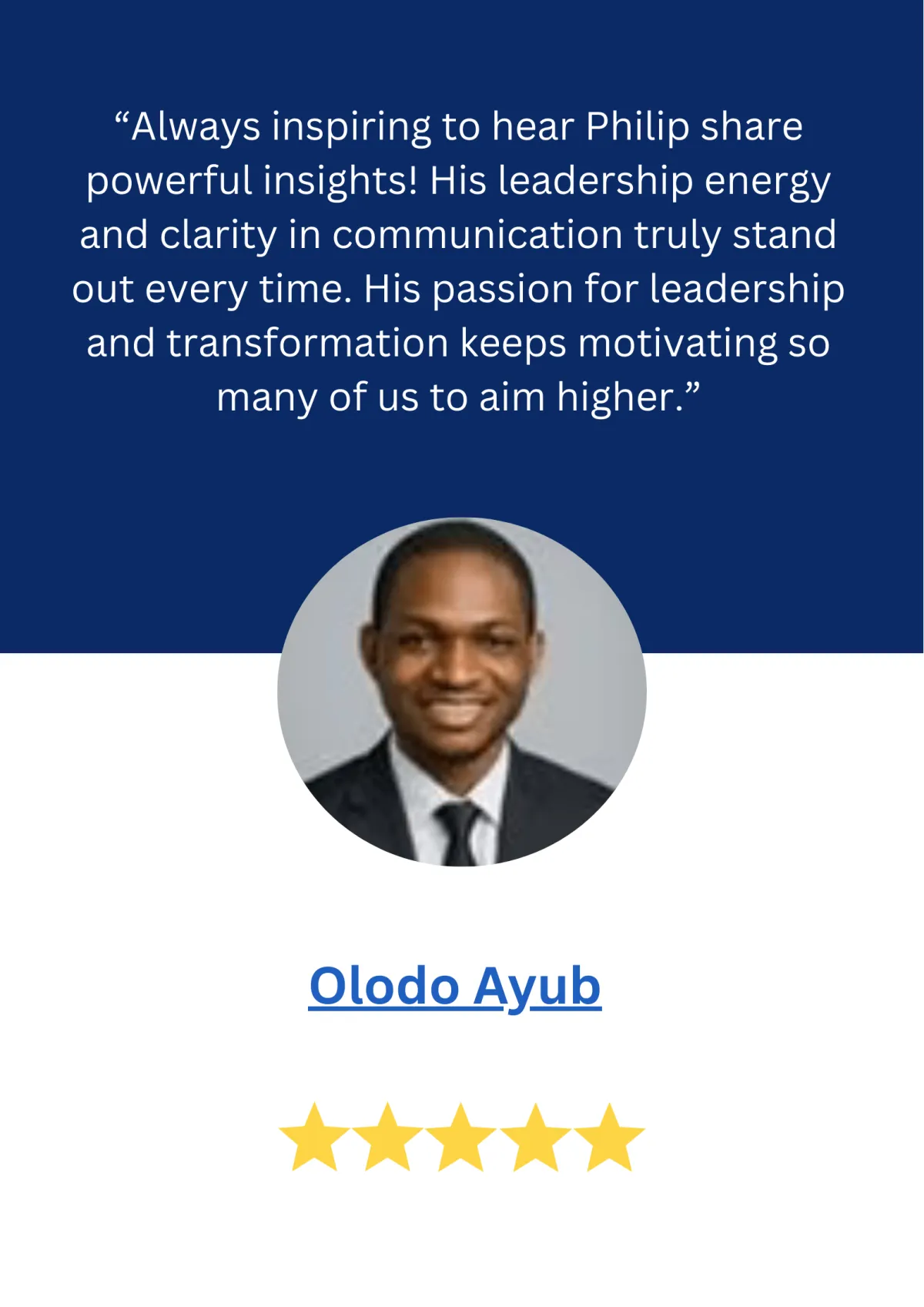 “Always inspiring to hear Philip share powerful insights! His leadership energy and clarity in communication truly stand out every time. His passion for leadership and transformation keeps motivating so many of us to aim higher.”

Olodo Ayub